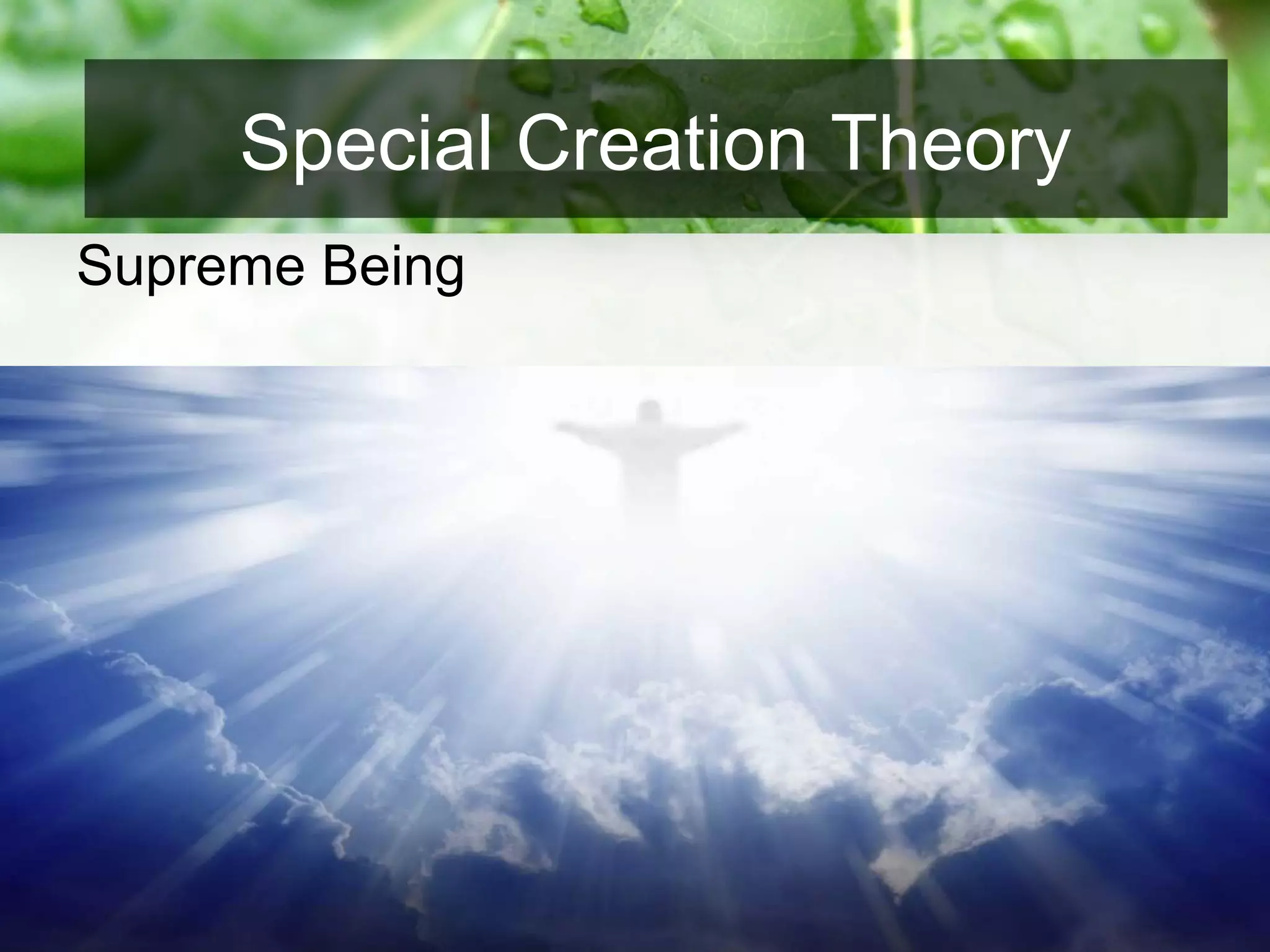 Special Creation Theory

Supreme Being